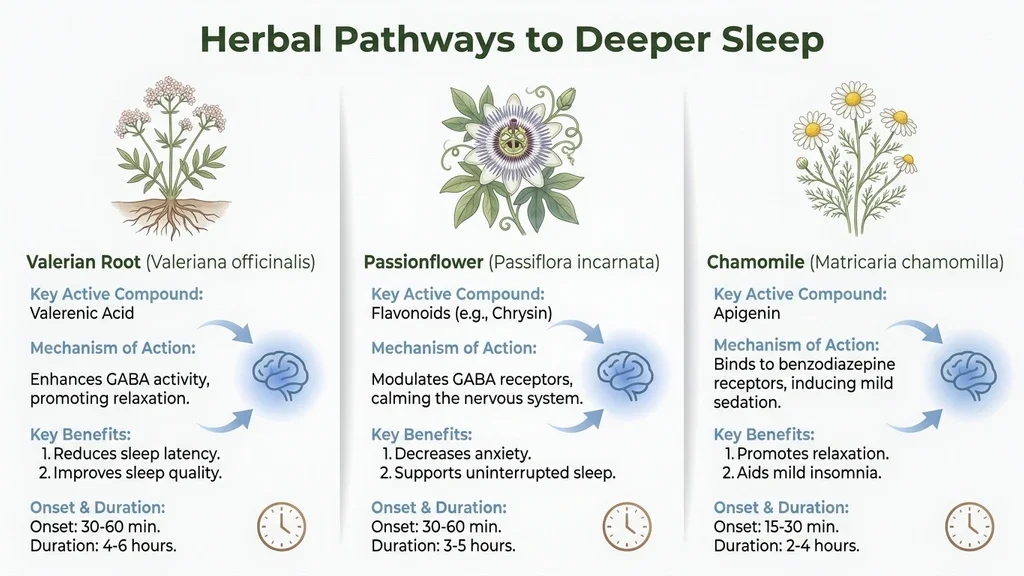 Herbal Pathways to Deeper Sleep

Valerian Root (Valeriana officinalis)

Key Active Compound:
Valerenic Acid

Mechanism of Action:
Enhances GABA activity, promoting relaxation.

Key Benefits:
1. Reduces sleep latency.
2. Improves sleep quality.

Onset & Duration:
Onset: 30-60 min.
Duration: 4-6 hours.

Passionflower (Passiflora incarnata)

Key Active Compound:
Flavonoids (e.g., Chrysin)

Mechanism of Action:
Modulates GABA receptors, calming the nervous system.

Key Benefits:
1. Decreases anxiety.
2. Supports uninterrupted sleep.

Onset & Duration:
Onset: 30-60 min.
Duration: 3-5 hours.

Chamomile (Matricaria chamomilla)

Key Active Compound:
Apigenin

Mechanism of Action:
Binds to benzodiazepine receptors, inducing mild sedation.

Key Benefits:
1. Promotes relaxation.
2. Aids mild insomnia.

Onset & Duration:
Onset: 15-30 min.
Duration: 2-4 hours.